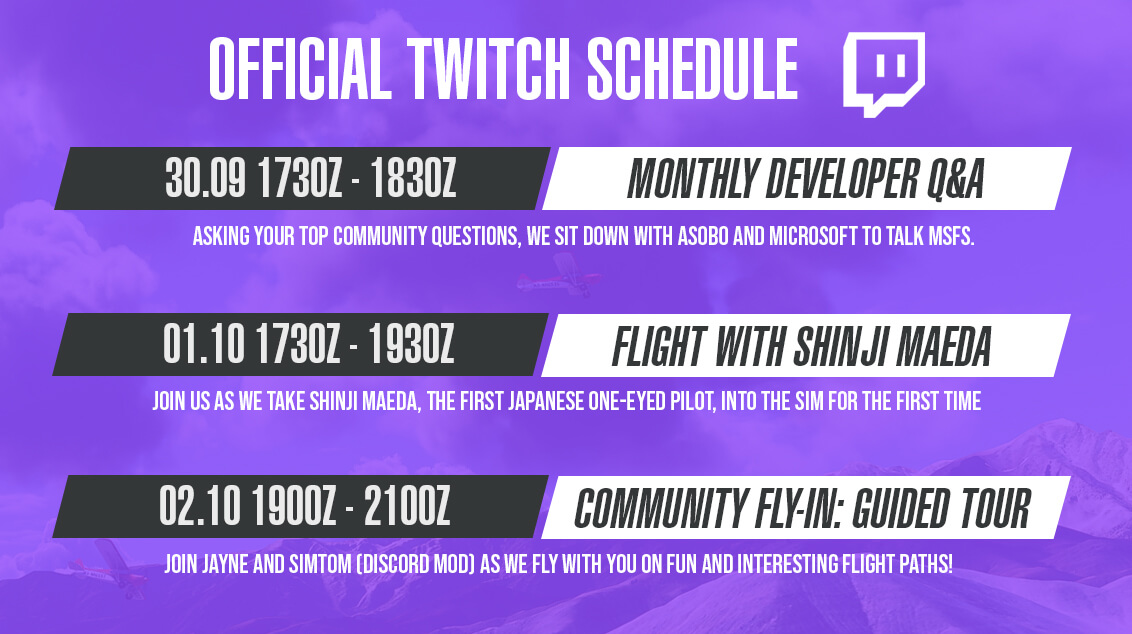 OFFICIAL TWITCH SCHEDULE

30.09 1730Z - 1830Z

MONTHLY DEVELOPER Q&A

ASKING YOUR TOP COMMUNITY QUESTIONS, WE SIT DOWN WITH ASOBO AND MICROSOFT TO TALK MSFS.

01.10 1730Z - 1930Z

FLIGHT WITH SHINJI MAEDA

JOIN US AS WE TAKE SHINJI MAEDA, THE FIRST JAPANESE ONE-EYED PILOT, INTO THE SIM FOR THE FIRST TIME

02.10 1900Z - 2100Z

COMMUNITY FLY-IN: GUIDED TOUR

JOIN JAYNE AND SIMTOM (DISCORD MOD) AS WE FLY WITH YOU ON FUN AND INTERESTING FLIGHT PATHS!